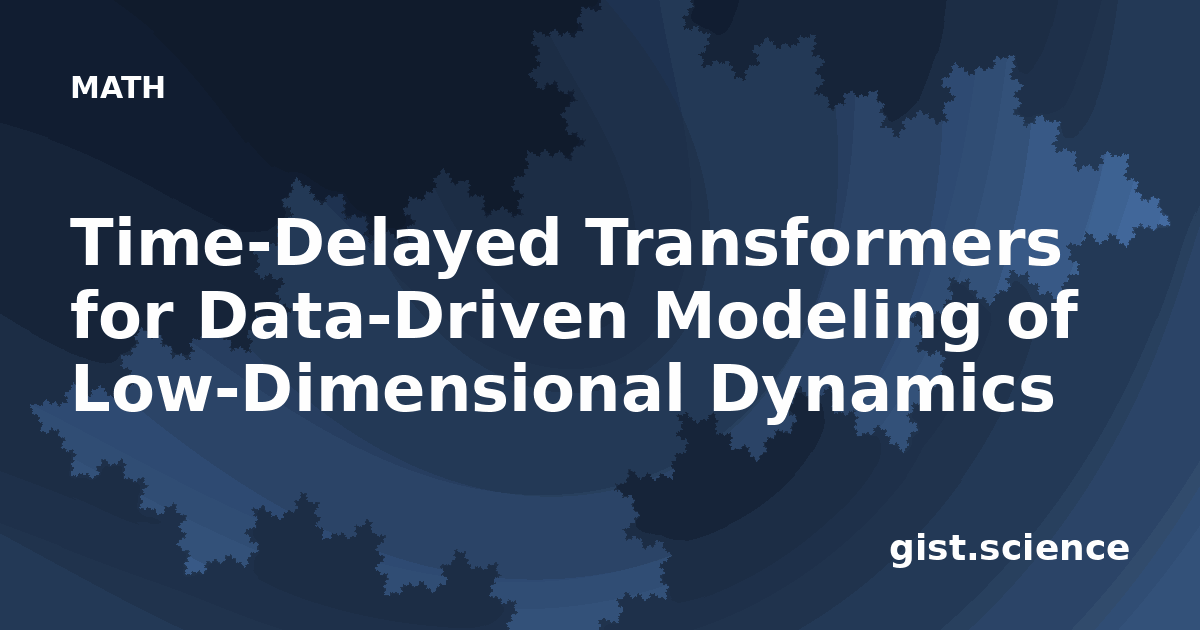 MATH

Time-Delayed Transformers for Data-Driven Modeling of Low-Dimensional Dynamics

gist.science